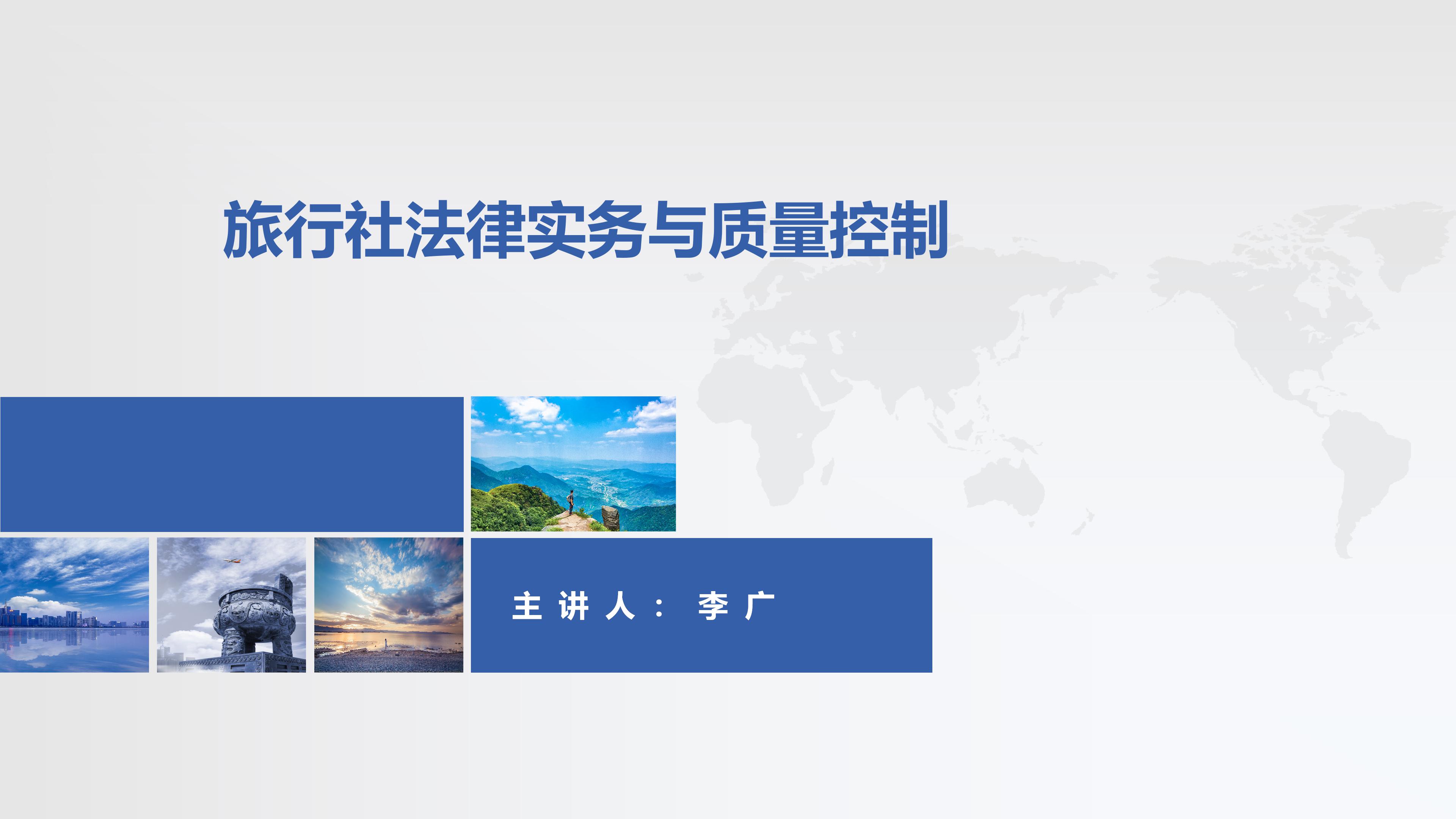 旅行社法律实务与质量控制

主讲人：李广